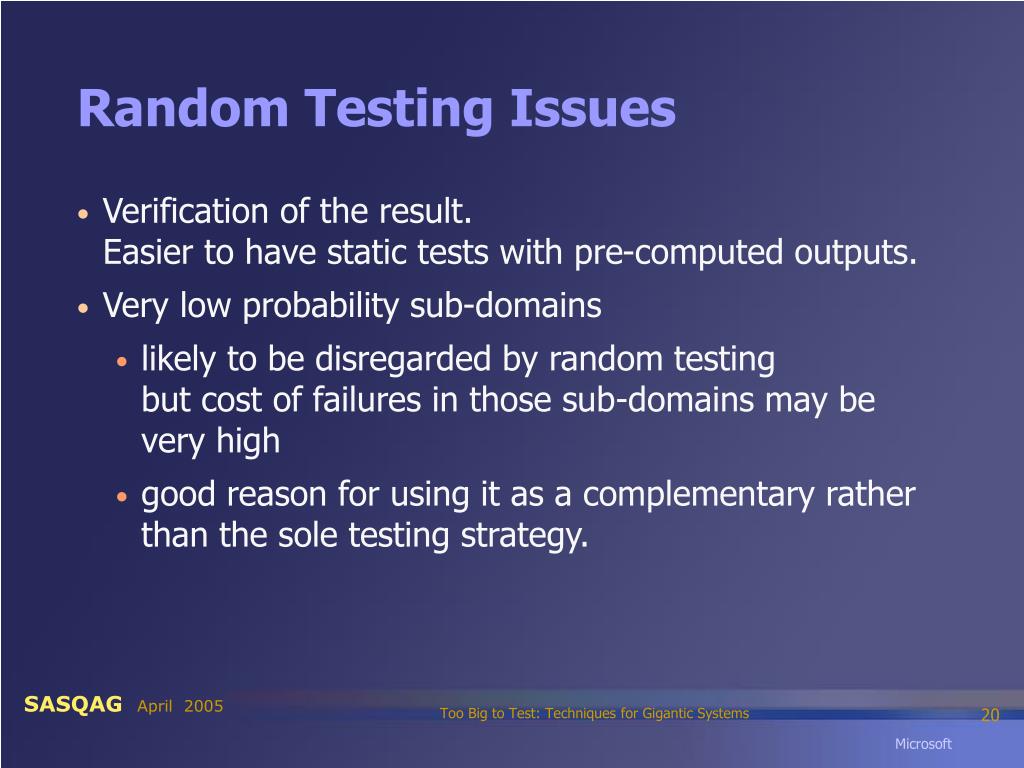 Random Testing Issues

• Verification of the result.
Easier to have static tests with pre-computed outputs.

• Very low probability sub-domains

• likely to be disregarded by random testing
but cost of failures in those sub-domains may be very high

• good reason for using it as a complementary rather than the sole testing strategy.

SASQAG April 2005

Too Big to Test: Techniques for Gigantic Systems

20

Microsoft